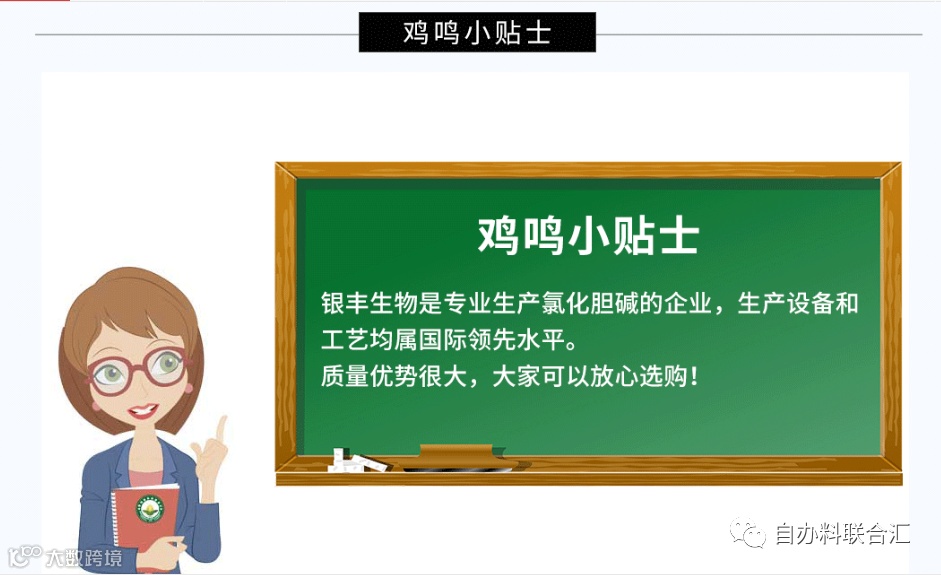 鸡鸣小贴士

鸡鸣小贴士

银丰生物是专业生产氯化胆碱的企业，生产设备和工艺均属国际领先水平。
质量优势很大，大家可以放心选购！

大数跨境

自办料联合汇